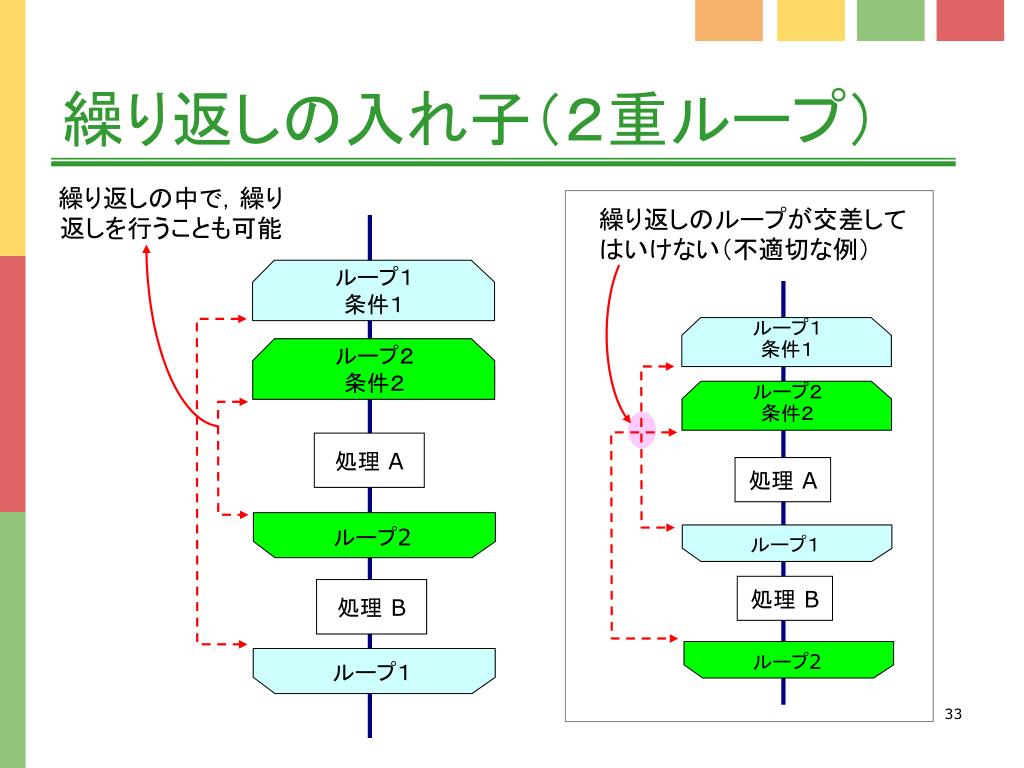 繰り返しの入れ子（２重ループ）

繰り返しの中で，繰り返しを行うことも可能

ループ1
条件1

ループ２
条件２

処理 A

ループ2

処理 B

ループ1

繰り返しのループが交差してはいけない（不適切な例）

ループ1
条件1

ループ2
条件2

処理 A

ループ1

処理 B

ループ2

33